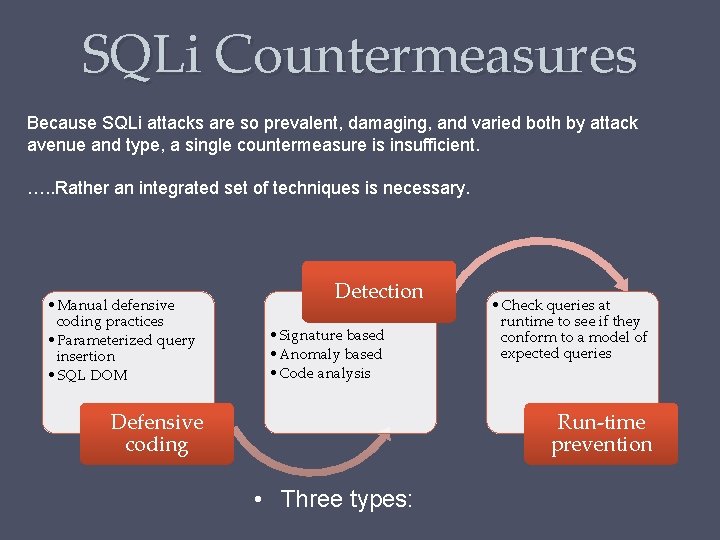 SQLi Countermeasures

Because SQLi attacks are so prevalent, damaging, and varied both by attack avenue and type, a single countermeasure is insufficient.

…..Rather an integrated set of techniques is necessary.

• Manual defensive coding practices
• Parameterized query insertion
• SQL DOM

Defensive coding

Detection

• Signature based
• Anomaly based
• Code analysis

• Check queries at runtime to see if they conform to a model of expected queries

Run-time prevention

• Three types: